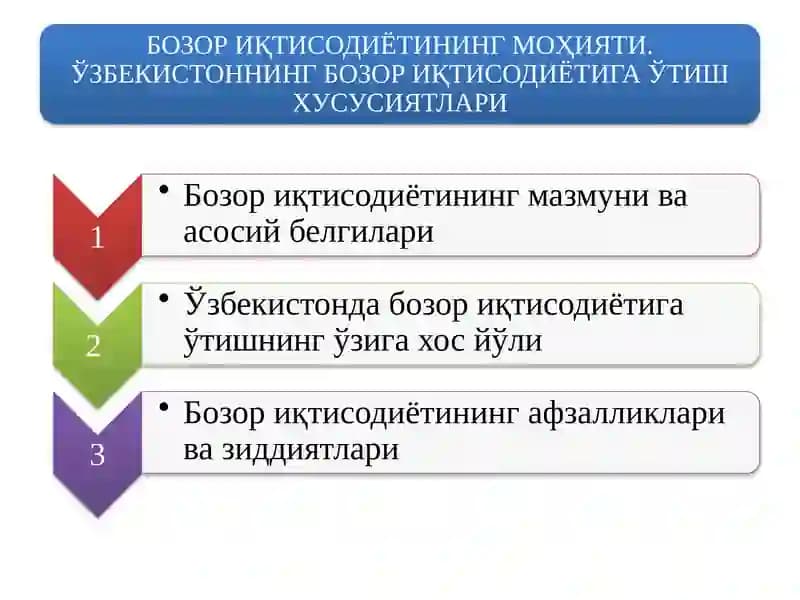 БОЗОР ИҚТИСОДИЁТИНИНГ МОҲИЯТИ. ЎЗБЕКИСТОННИНГ БОЗОР ИҚТИСОДИЁТИГА ЎТИШ ХУСУСИЯТЛАРИ

1

• Бозор иқтисодиётининг мазмуни ва асосий белгилари

2

• Ўзбекистонда бозор иқтисодиётига ўтишнинг ўзига хос йўли

3

• Бозор иқтисодиётининг афзалликлари ва зиддиятлари